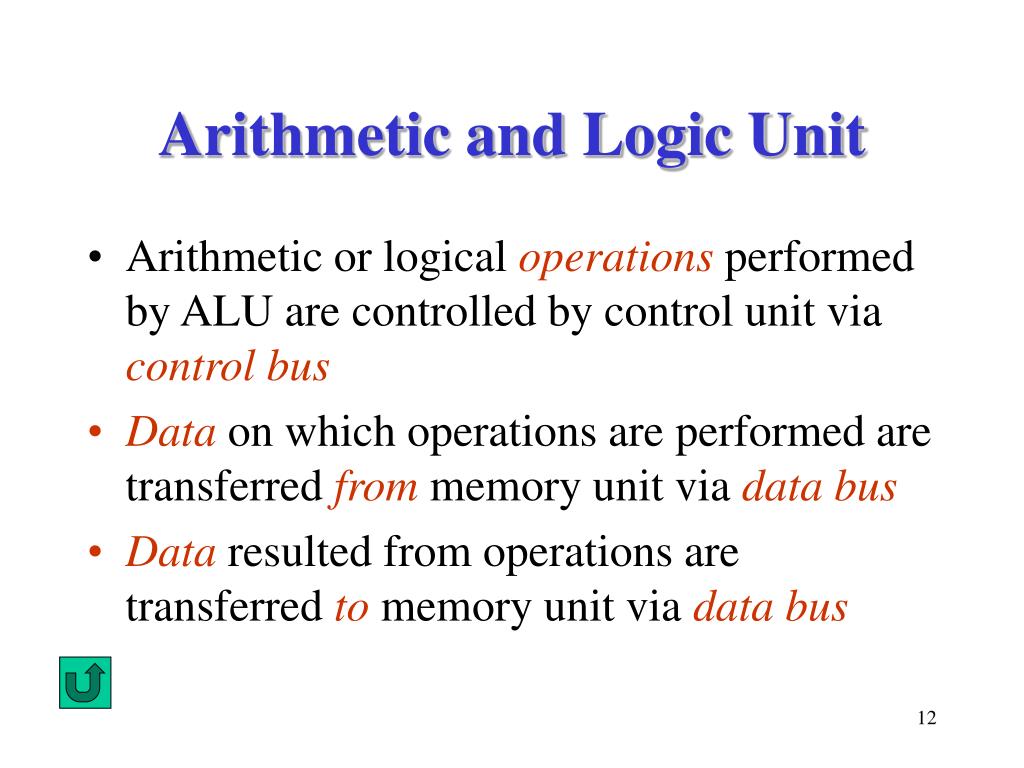 Arithmetic and Logic Unit

• Arithmetic or logical operations performed by ALU are controlled by control unit via control bus

• Data on which operations are performed are transferred from memory unit via data bus

• Data resulted from operations are transferred to memory unit via data bus

12